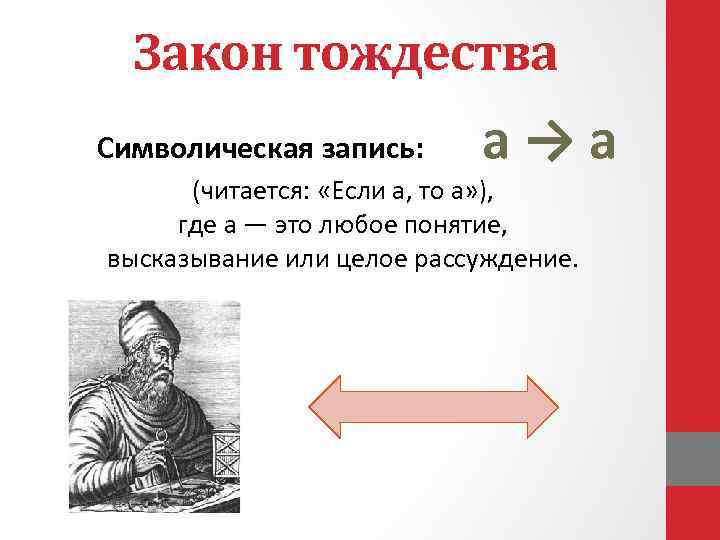 Закон тождества

Символическая запись: $a \rightarrow a$

(читается: «Если а, то а»), где а — это любое понятие, высказывание или целое рассуждение.